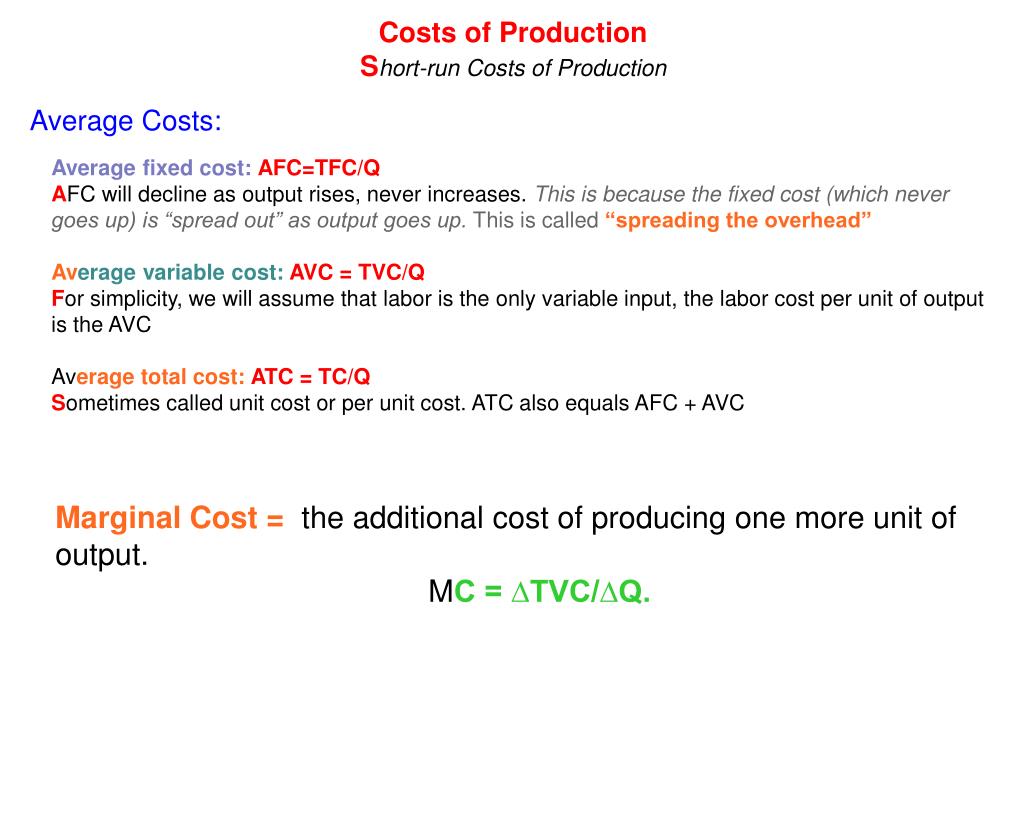 Costs of Production
Short-run Costs of Production

Average Costs:

Average fixed cost: AFC=TFC/Q
AFC will decline as output rises, never increases. This is because the fixed cost (which never goes up) is “spread out” as output goes up. This is called “spreading the overhead”

Average variable cost: AVC = TVC/Q
For simplicity, we will assume that labor is the only variable input, the labor cost per unit of output is the AVC

Average total cost: ATC = TC/Q
Sometimes called unit cost or per unit cost. ATC also equals AFC + AVC

Marginal Cost = the additional cost of producing one more unit of output.

MC = $\Delta$TVC/$\Delta$Q.